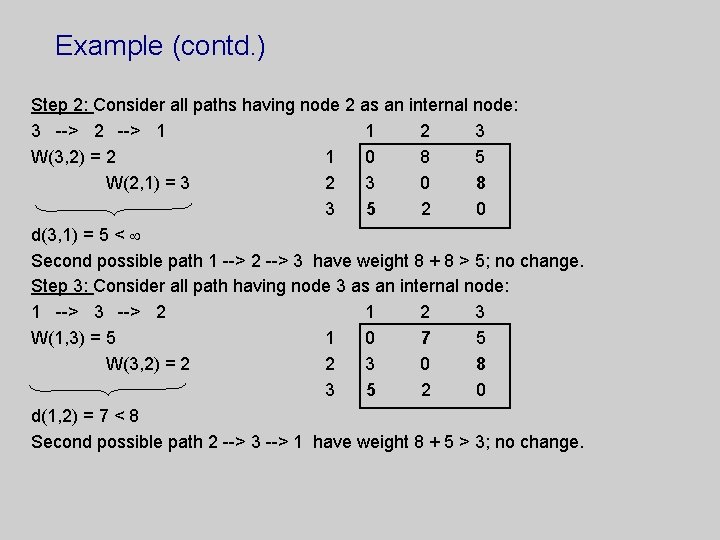 Example (contd.)

Step 2: Consider all paths having node 2 as an internal node:

3 --> 2 --> 1

W(3,2) = 2

W(2,1) = 3

d(3,1) = 5 < ∞

|   | 1 | 2 | 3 |
|---|---|---|---|
| 1 | 0 | 8 | 5 |
| 2 | 3 | 0 | 8 |
| 3 | 5 | 2 | 0 |

Second possible path 1 --> 2 --> 3 have weight 8 + 8 > 5; no change.

Step 3: Consider all path having node 3 as an internal node:

1 --> 3 --> 2

W(1,3) = 5

W(3,2) = 2

d(1,2) = 7 < 8

|   | 1 | 2 | 3 |
|---|---|---|---|
| 1 | 0 | 7 | 5 |
| 2 | 3 | 0 | 8 |
| 3 | 5 | 2 | 0 |

Second possible path 2 --> 3 --> 1 have weight 8 + 5 > 3; no change.